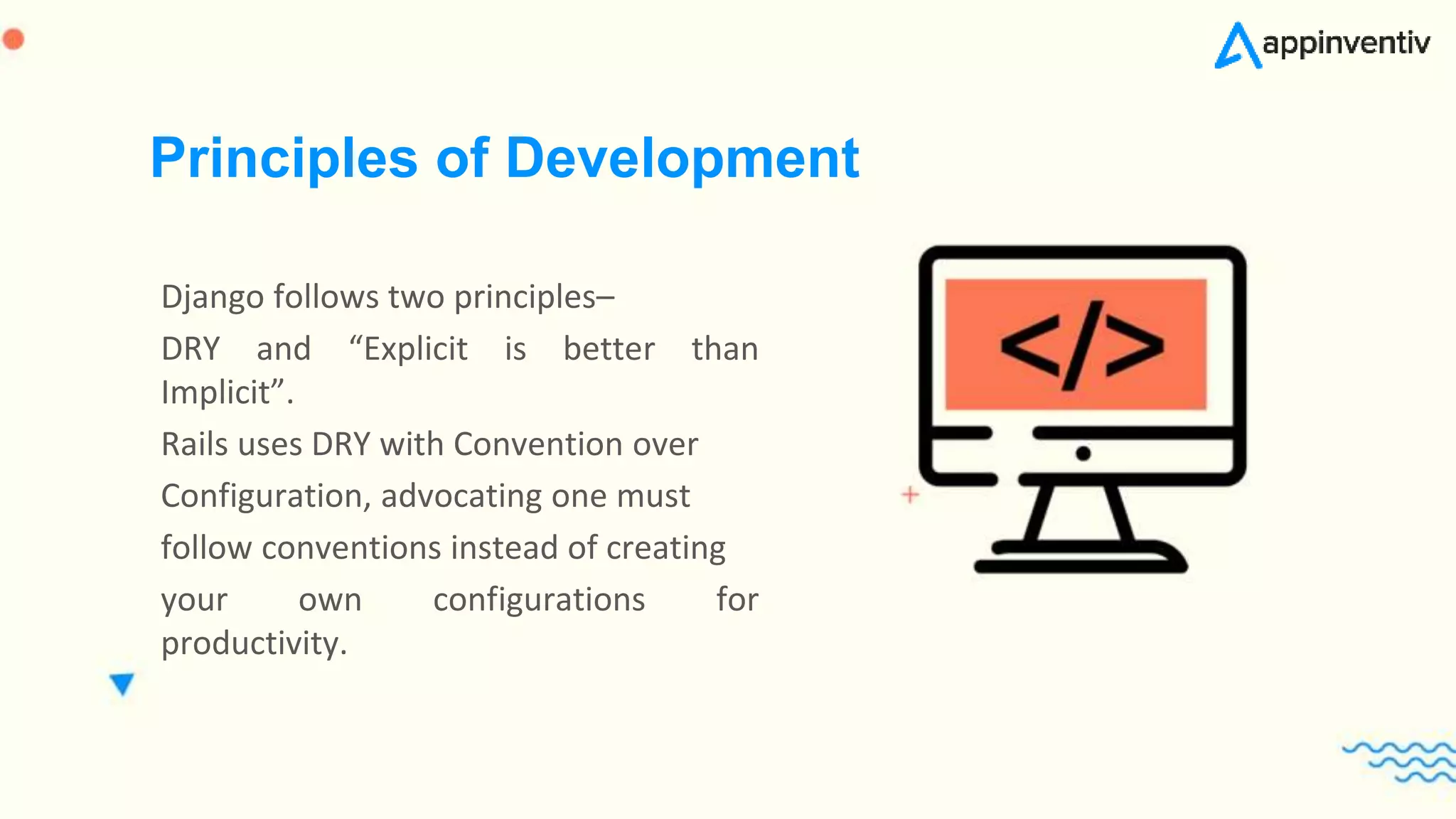 appinventiv

Principles of Development

Django follows two principles–

DRY and “Explicit is better than Implicit”.

Rails uses DRY with Convention over Configuration, advocating one must follow conventions instead of creating your own configurations for productivity.

</>